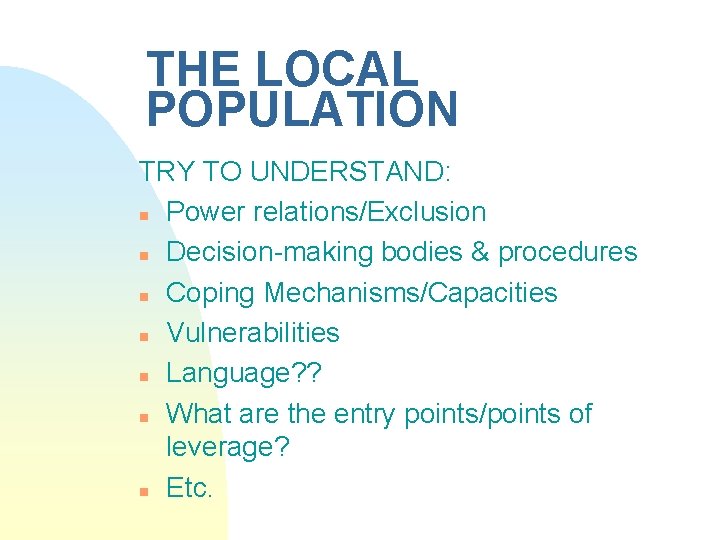 THE LOCAL POPULATION

TRY TO UNDERSTAND:
- Power relations/Exclusion
- Decision-making bodies & procedures
- Coping Mechanisms/Capacities
- Vulnerabilities
- Language??
- What are the entry points/points of leverage?
- Etc.